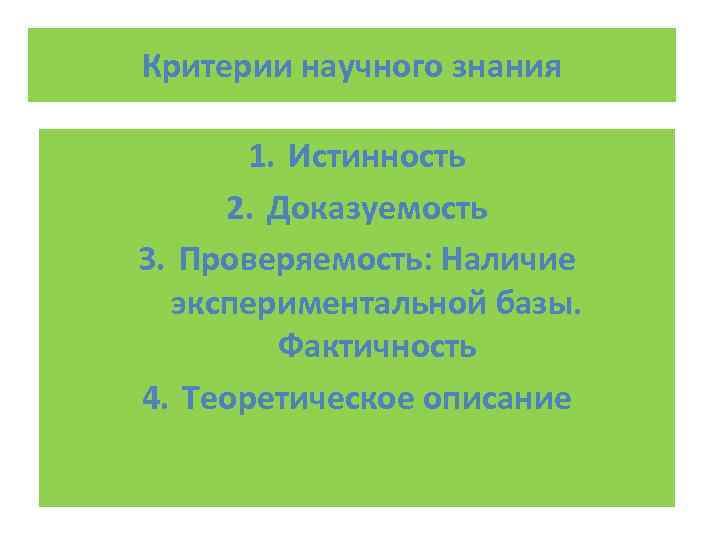 Критерии научного знания

1. Истинность
2. Доказуемость
3. Проверяемость: Наличие экспериментальной базы. Фактичность
4. Теоретическое описание